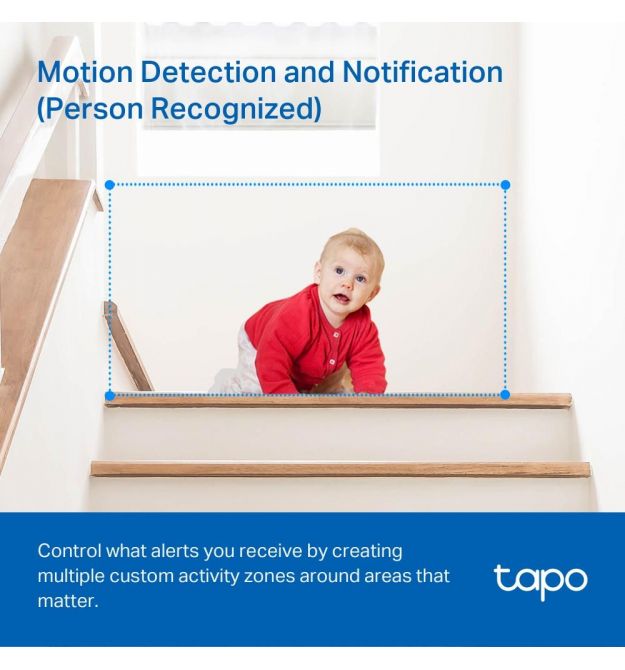 Motion Detection and Notification (Person Recognized)

Control what alerts you receive by creating multiple custom activity zones around areas that matter.

tapo